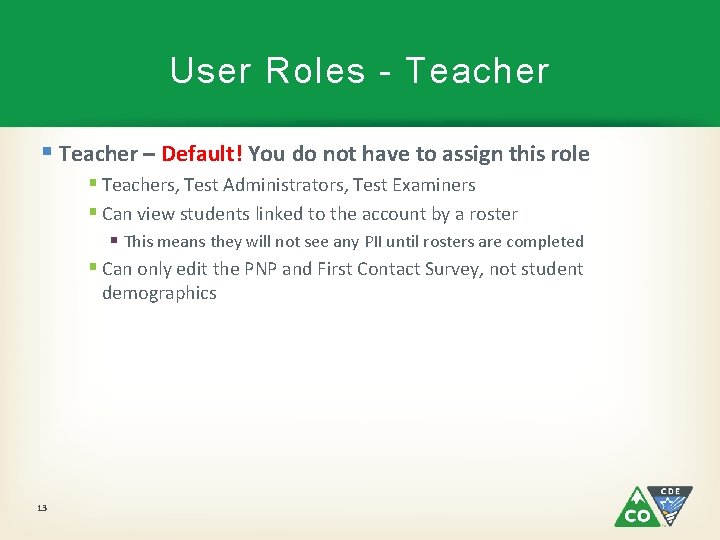 User Roles - Teacher

Teacher – Default! You do not have to assign this role

Teachers, Test Administrators, Test Examiners

Can view students linked to the account by a roster

This means they will not see any PII until rosters are completed

Can only edit the PNP and First Contact Survey, not student demographics

13

CO

CDE